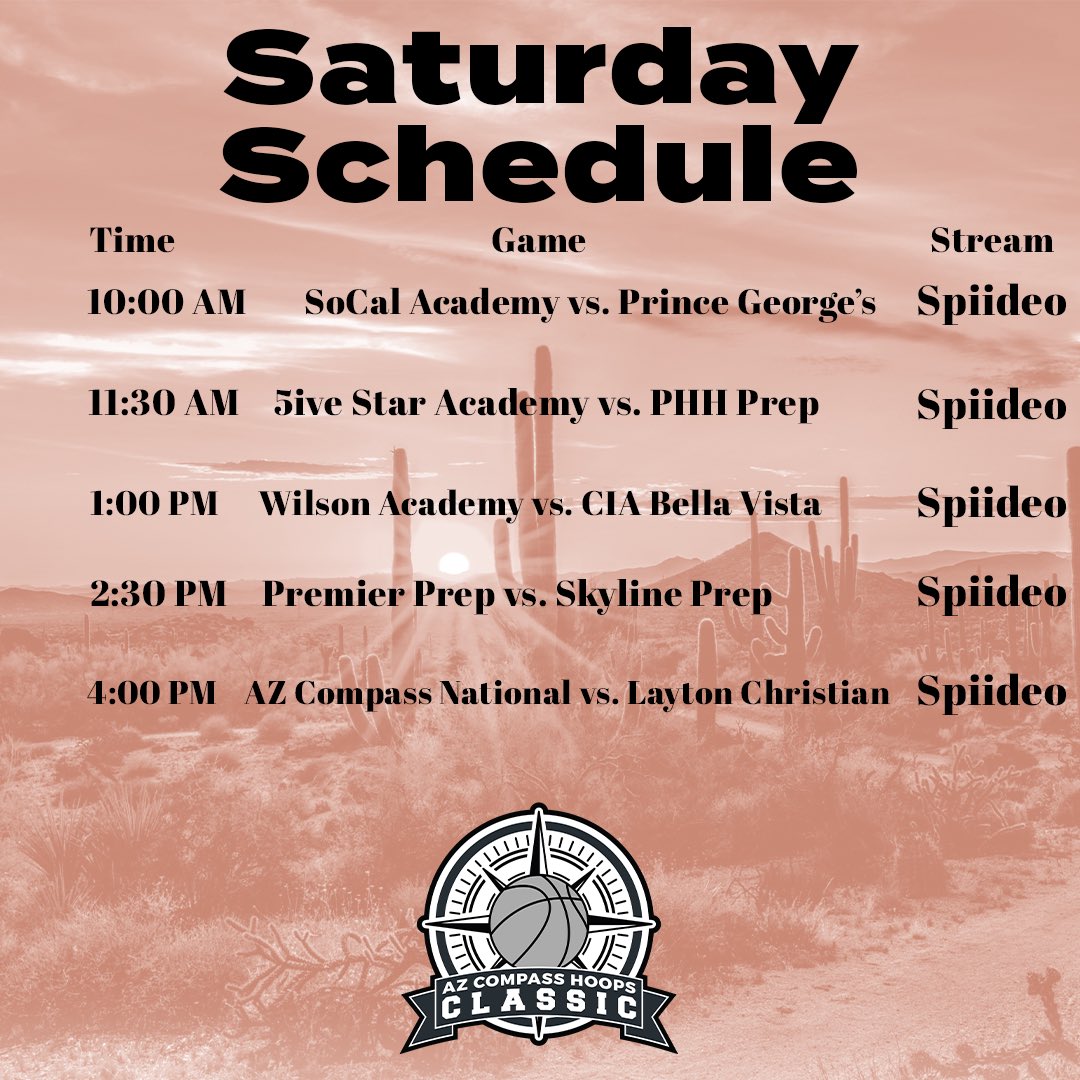 Saturday Schedule

| Time | Game | Stream |
|---|---|---|
| 10:00 AM | SoCal Academy vs. Prince George's | Spiideo |
| 11:30 AM | 5ive Star Academy vs. PHH Prep | Spiideo |
| 1:00 PM | Wilson Academy vs. CIA Bella Vista | Spiideo |
| 2:30 PM | Premier Prep vs. Skyline Prep | Spiideo |
| 4:00 PM | AZ Compass National vs. Layton Christian | Spiideo |

AZ COMPASS HOOPS CLASSIC